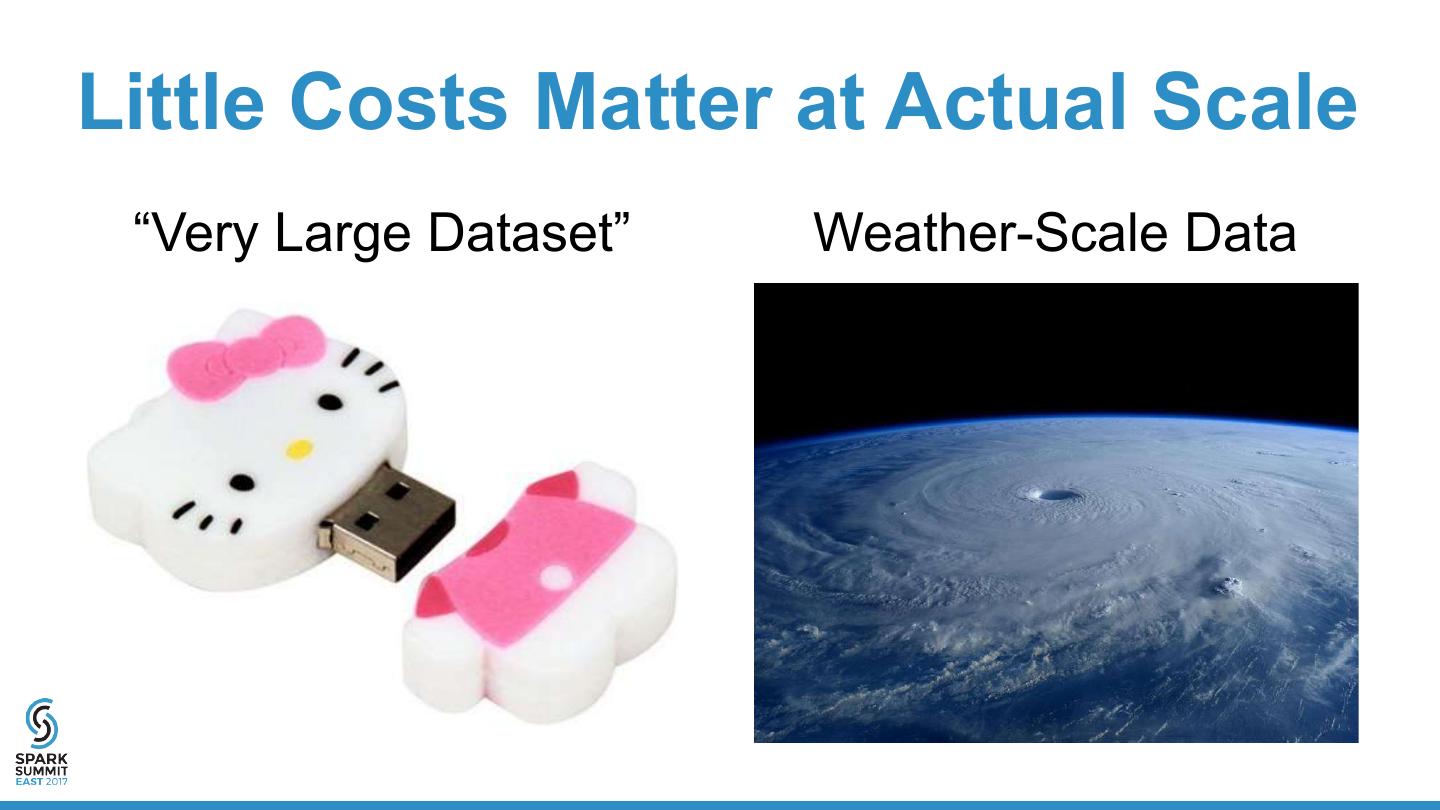 Little Costs Matter at Actual Scale

“Very Large Dataset”

Weather-Scale Data

SPARK SUMMIT EAST 2017